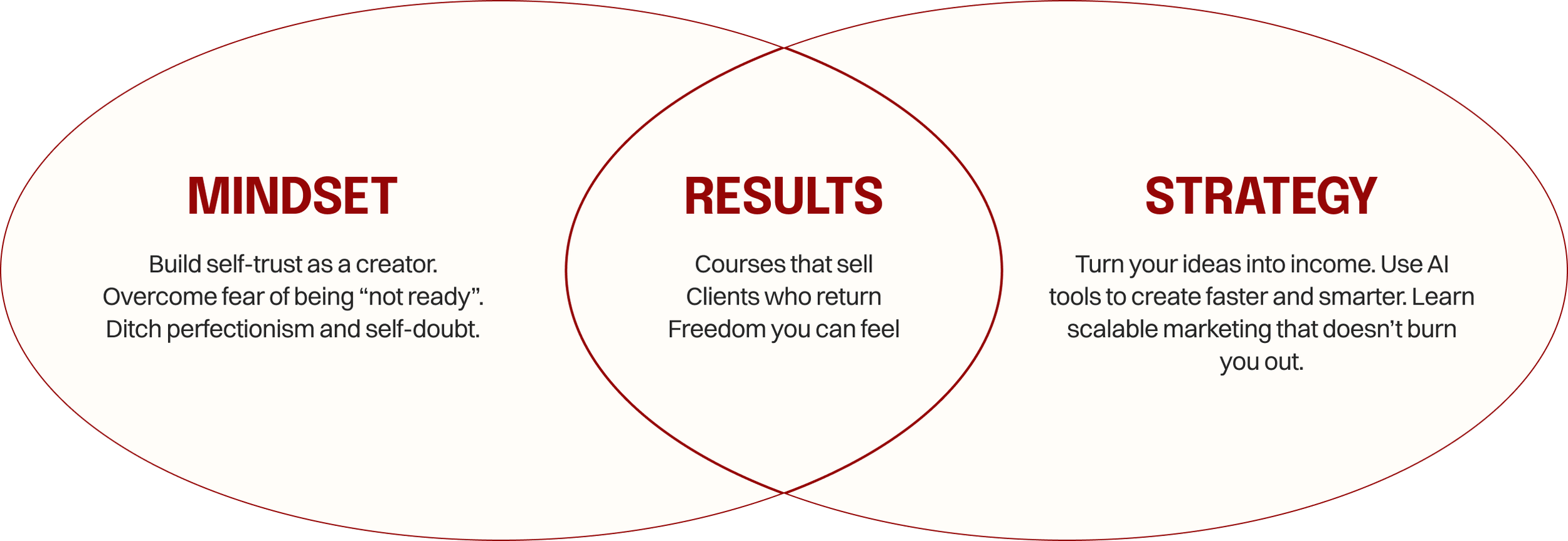 MINDSET

Build self-trust as a creator.
Overcome fear of being “not ready”.
Ditch perfectionism and self-doubt.

RESULTS

Courses that sell
Clients who return
Freedom you can feel

STRATEGY

Turn your ideas into income. Use AI tools to create faster and smarter. Learn scalable marketing that doesn’t burn you out.